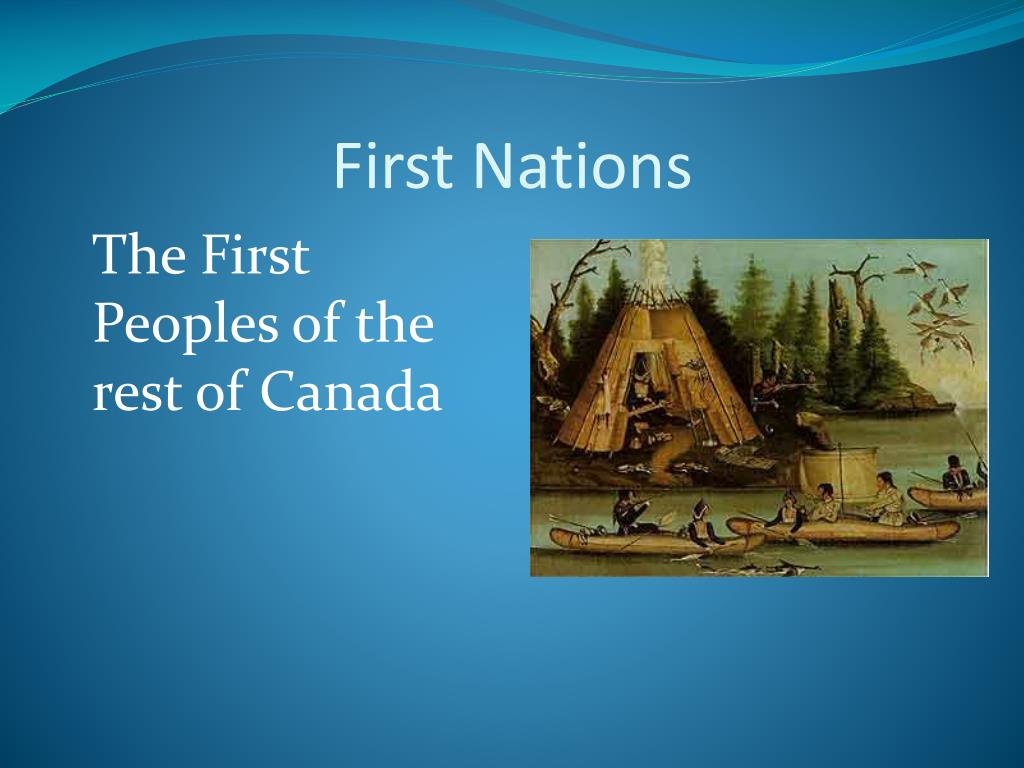 First Nations

The First Peoples of the rest of Canada